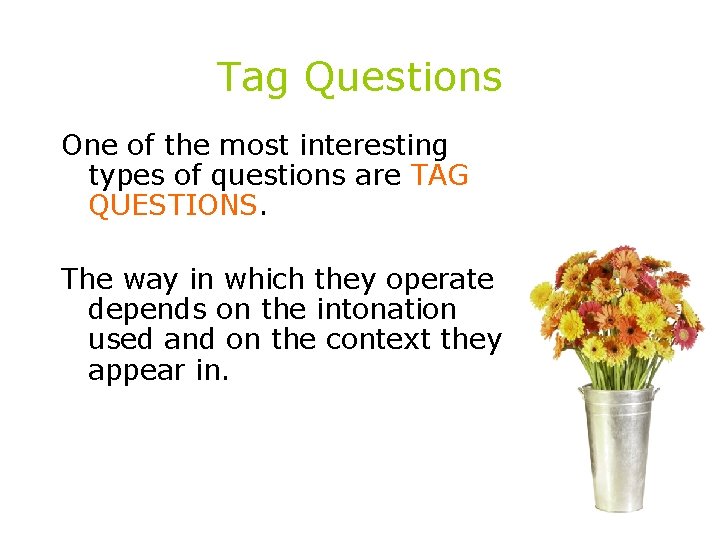 Tag Questions

One of the most interesting types of questions are TAG QUESTIONS.

The way in which they operate depends on the intonation used and on the context they appear in.